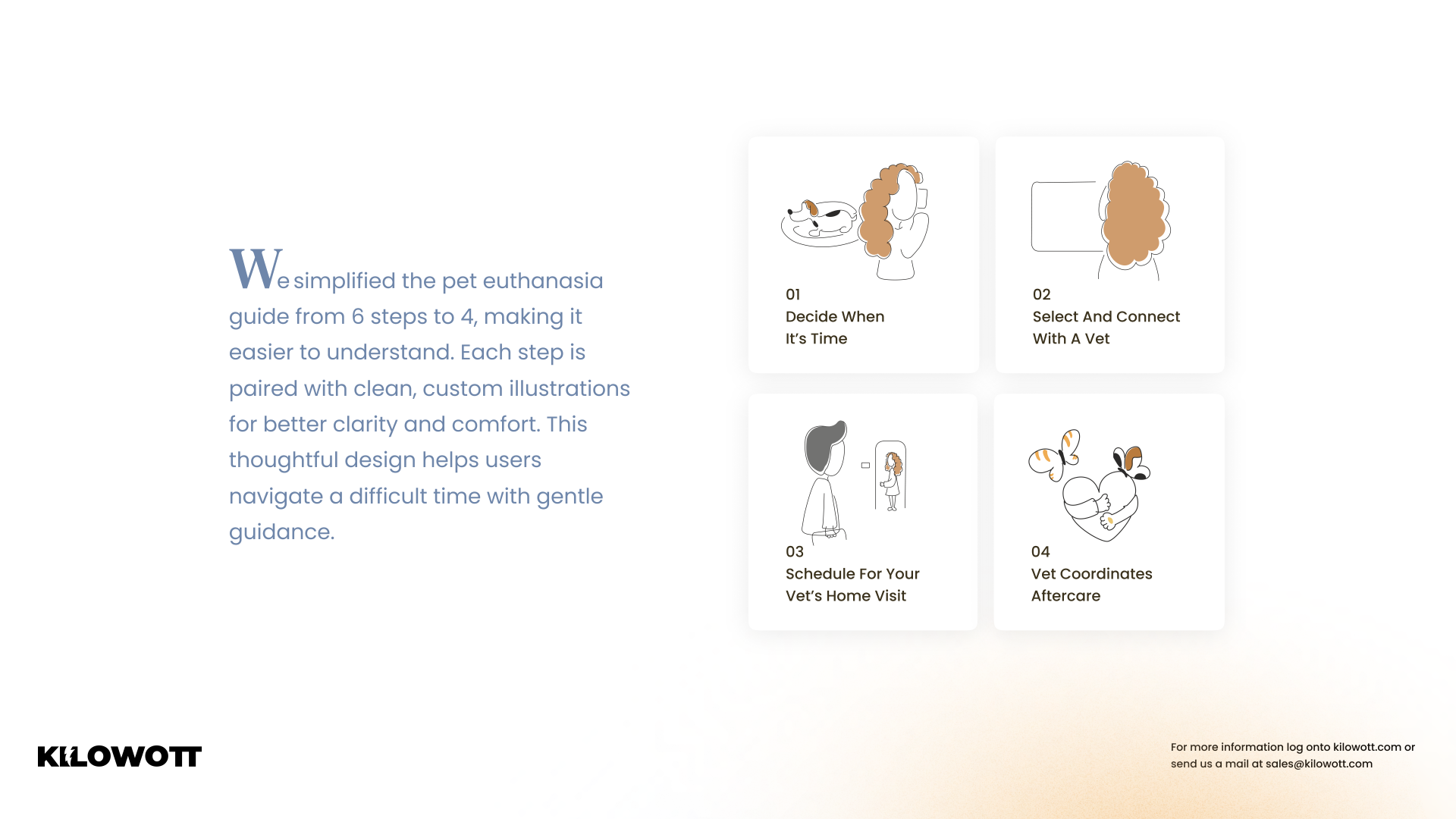 We simplified the pet euthanasia guide from 6 steps to 4, making it easier to understand. Each step is paired with clean, custom illustrations for better clarity and comfort. This thoughtful design helps users navigate a difficult time with gentle guidance.

01
Decide When It's Time

02
Select And Connect With A Vet

03
Schedule For Your Vet's Home Visit

04
Vet Coordinates Aftercare

KILOWOTT

For more information log onto kilowott.com or send us a mail at sales@kilowott.com